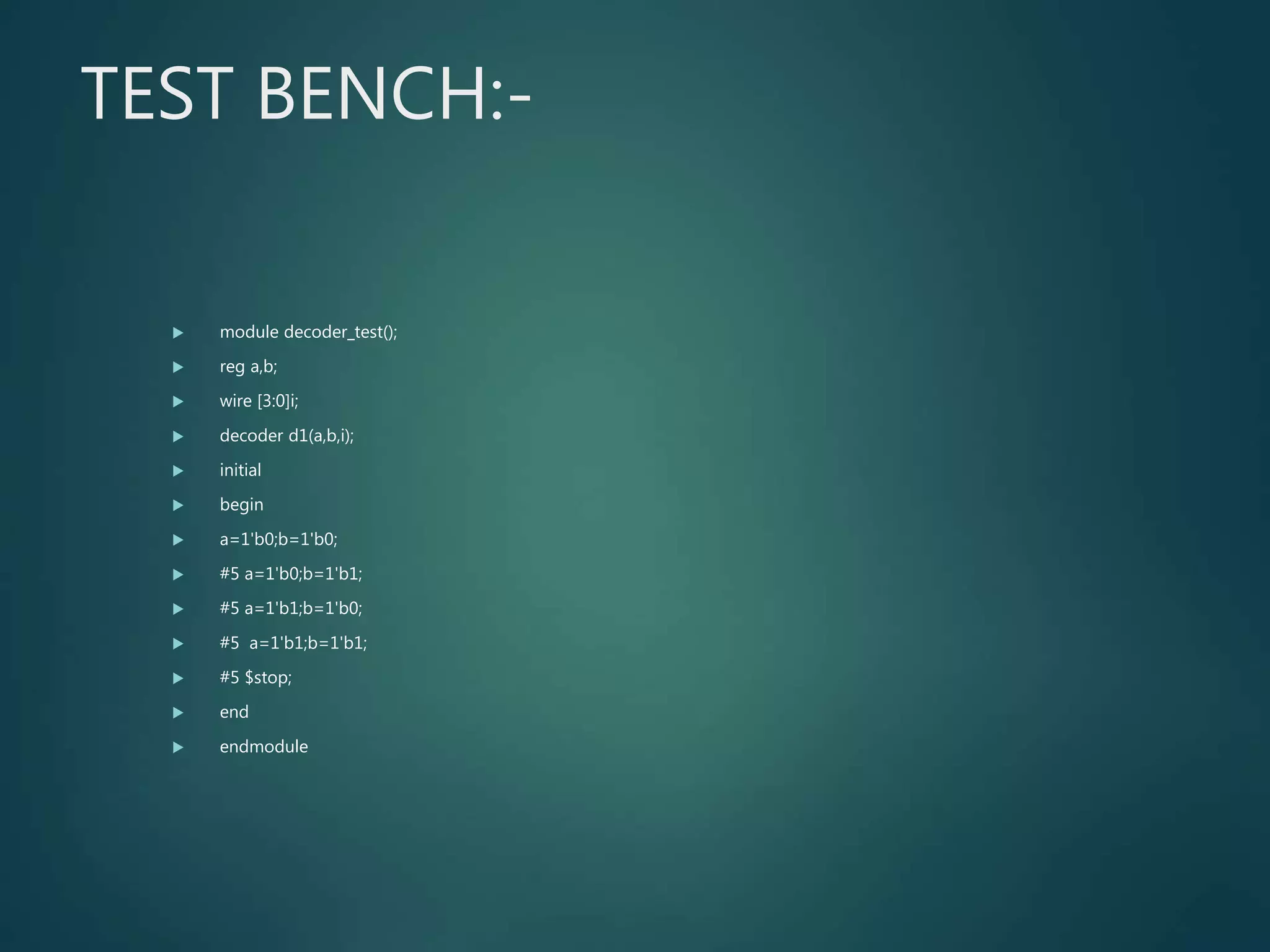 TEST BENCH:-

module decoder_test();

reg a,b;

wire [3:0]i;

decoder d1(a,b,i);

initial

begin

a=1'b0;b=1'b0;

#5 a=1'b0;b=1'b1;

#5 a=1'b1;b=1'b0;

#5  a=1'b1;b=1'b1;

#5 $stop;

end

endmodule